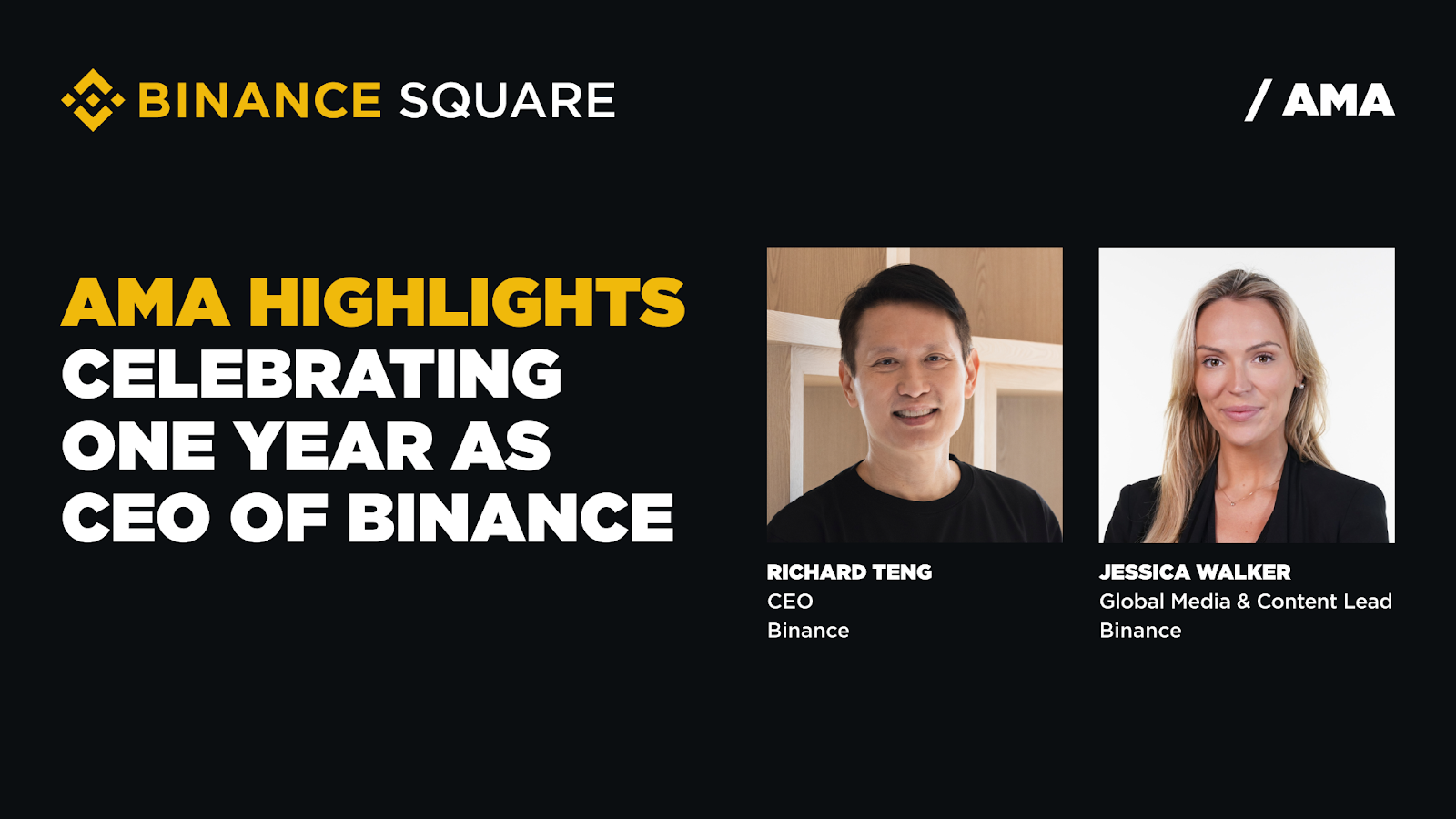 BINANCE SQUARE

/ AMA

AMA HIGHLIGHTS
CELEBRATING ONE YEAR AS CEO OF BINANCE

RICHARD TENG
CEO
Binance

JESSICA WALKER
Global Media & Content Lead
Binance